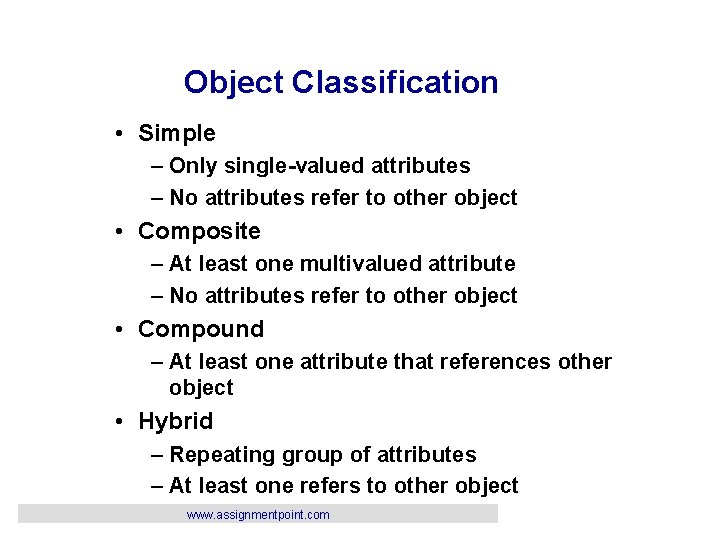 Object Classification

• Simple
– Only single-valued attributes
– No attributes refer to other object
• Composite
– At least one multivalued attribute
– No attributes refer to other object
• Compound
– At least one attribute that references other object
• Hybrid
– Repeating group of attributes
– At least one refers to other object

www.assignmentpoint.com